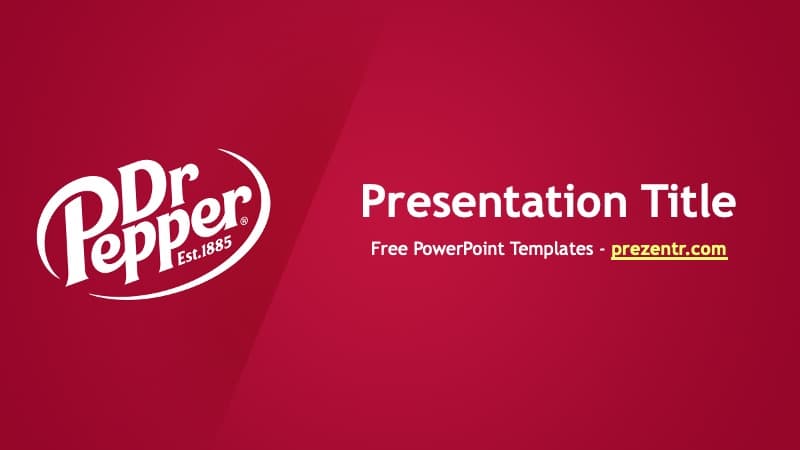 Dr Pepper® Est.1885

Presentation Title

Free PowerPoint Templates - prezentr.com